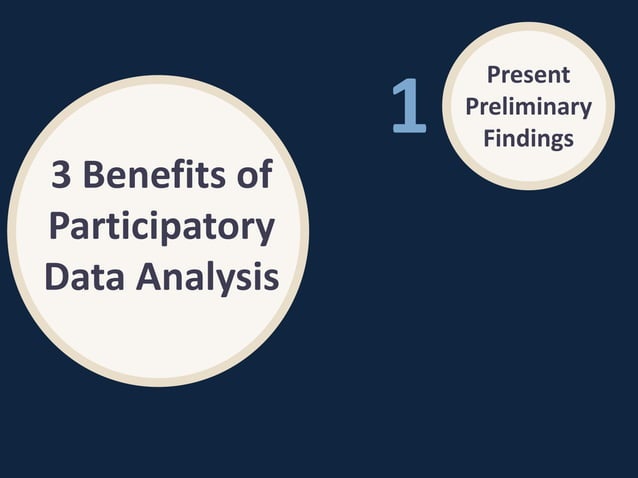 3 Benefits of Participatory Data Analysis

1

Present Preliminary Findings